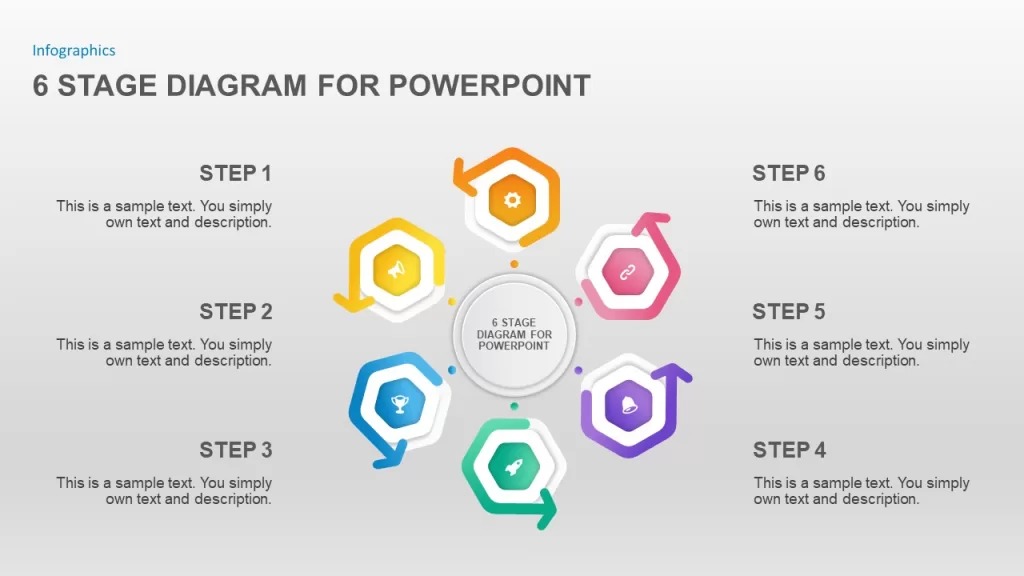 Infographics

6 STAGE DIAGRAM FOR POWERPOINT

STEP 1

This is a sample text. You simply own text and description.

STEP 2

This is a sample text. You simply own text and description.

STEP 3

This is a sample text. You simply own text and description.

6 STAGE DIAGRAM FOR POWERPOINT

STEP 6

This is a sample text. You simply own text and description.

STEP 5

This is a sample text. You simply own text and description.

STEP 4

This is a sample text. You simply own text and description.